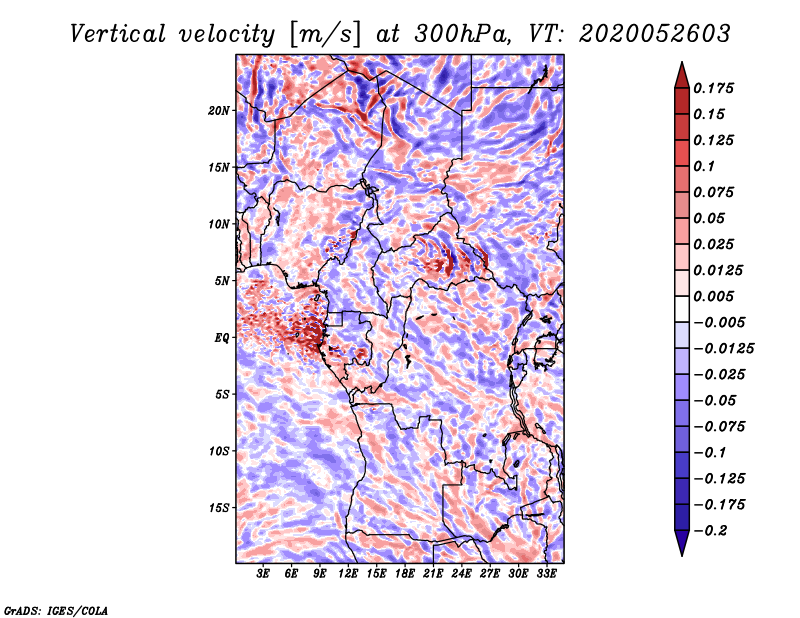 Vertical velocity [m/s] at 300hPa, VT: 2020052603

20N
15N
10N
5N
EQ
5S
10S
15S

3E 6E 9E 12E 15E 18E 21E 24E 27E 30E 33E

0.175
0.15
0.125
0.1
0.075
0.05
0.025
0.0125
0.005
−0.005
−0.0125
−0.025
−0.05
−0.075
−0.1
−0.125
−0.175
−0.2

GrADS: IGES/COLA